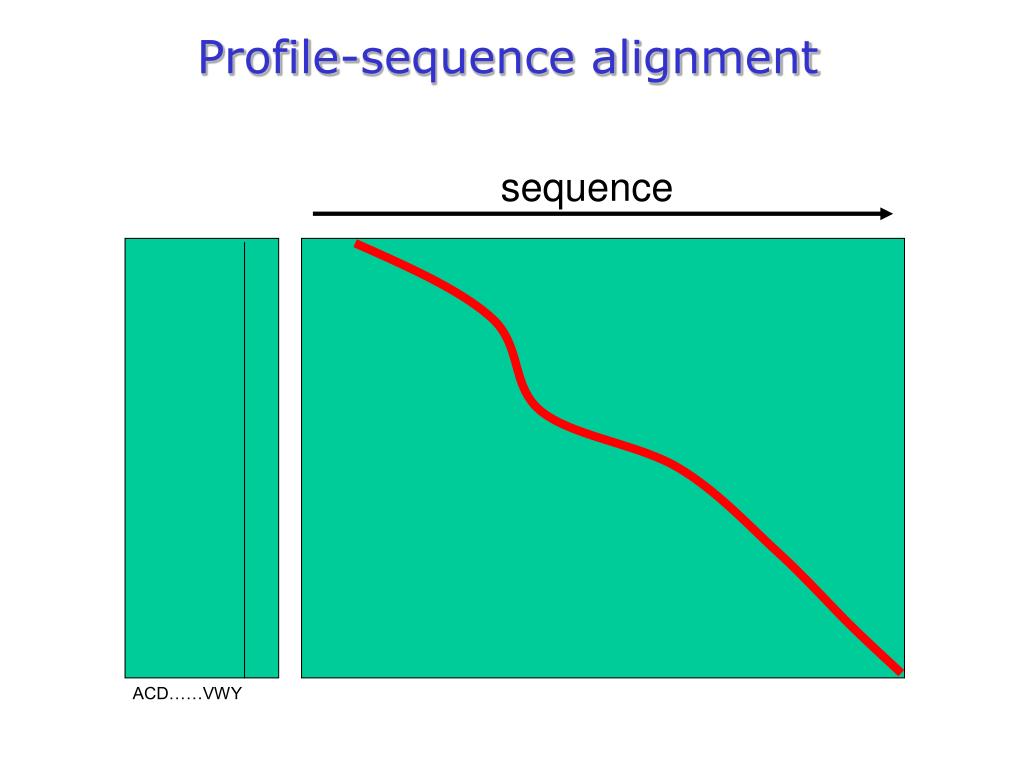 Profile-sequence alignment

sequence

ACD……VWY